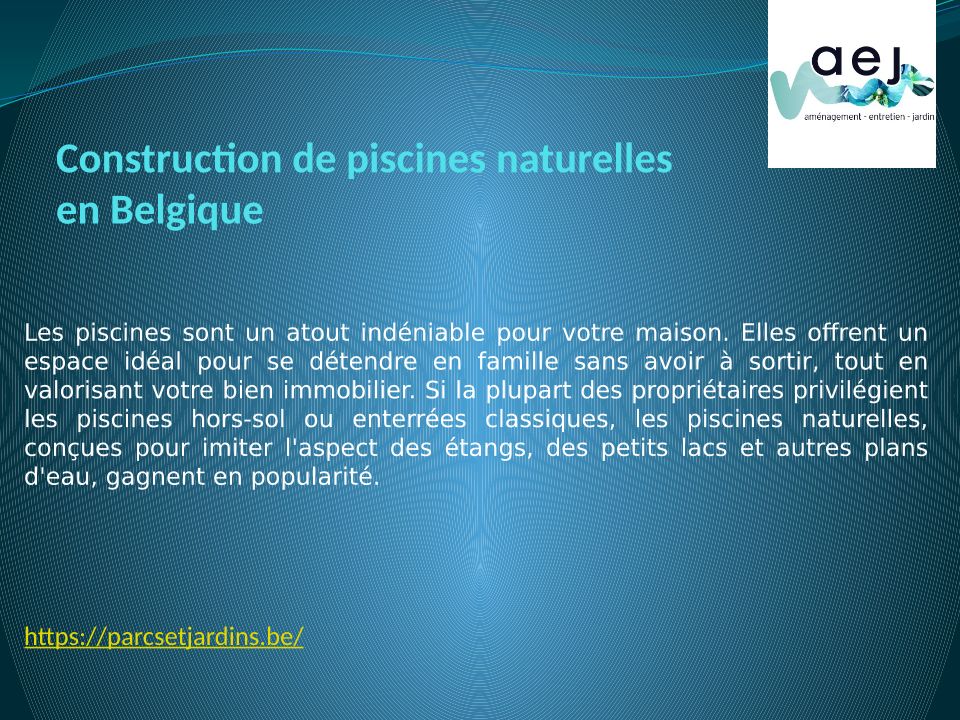 aej
aménagement - entretien - jardin

Construction de piscines naturelles en Belgique

Les piscines sont un atout indéniable pour votre maison. Elles offrent un espace idéal pour se détendre en famille sans avoir à sortir, tout en valorisant votre bien immobilier. Si la plupart des propriétaires privilégient les piscines hors-sol ou enterrées classiques, les piscines naturelles, conçues pour imiter l'aspect des étangs, des petits lacs et autres plans d'eau, gagnent en popularité.

https://parcsetjardins.be/